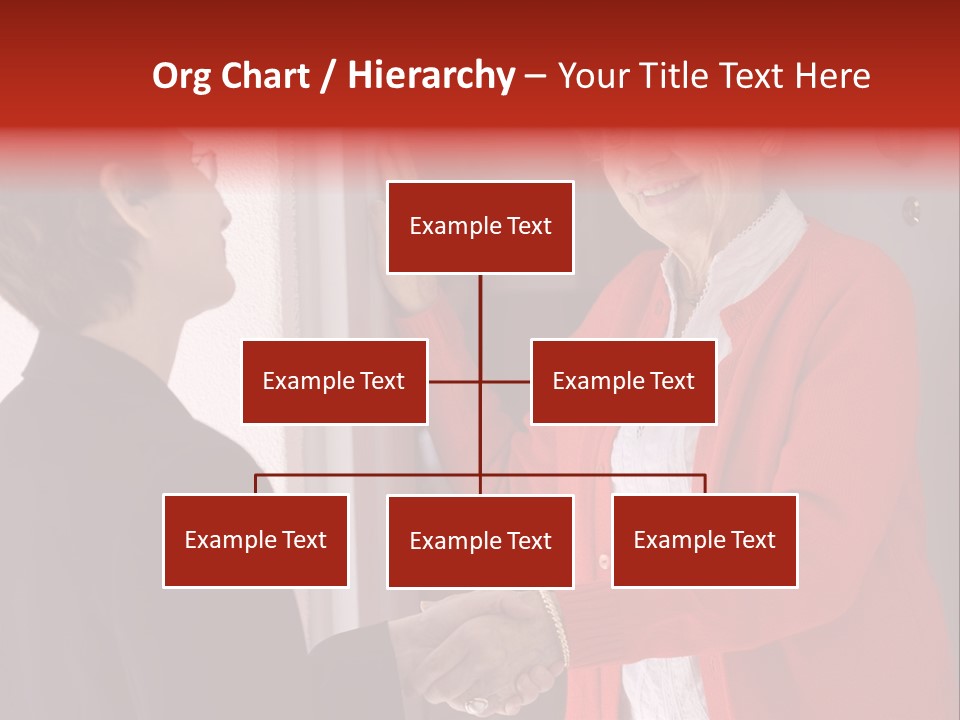 Org Chart / Hierarchy – Your Title Text Here

Example Text

Example Text

Example Text

Example Text

Example Text

Example Text